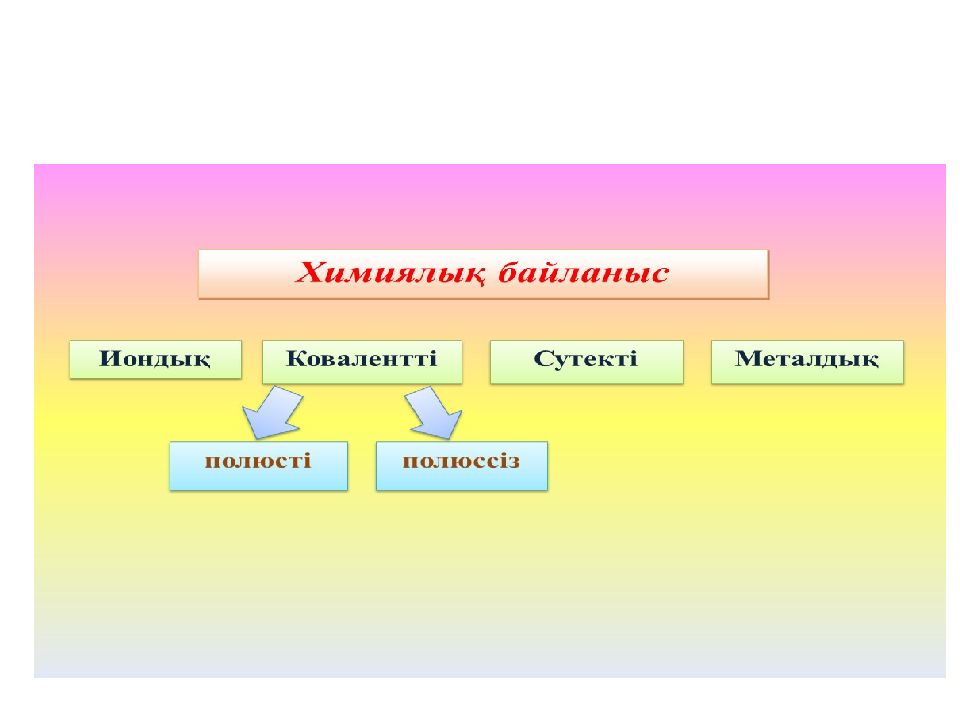 Химиялық байланыс

Иондық

Ковалентті

Сутекті

Металдық

полюсті

полюссіз